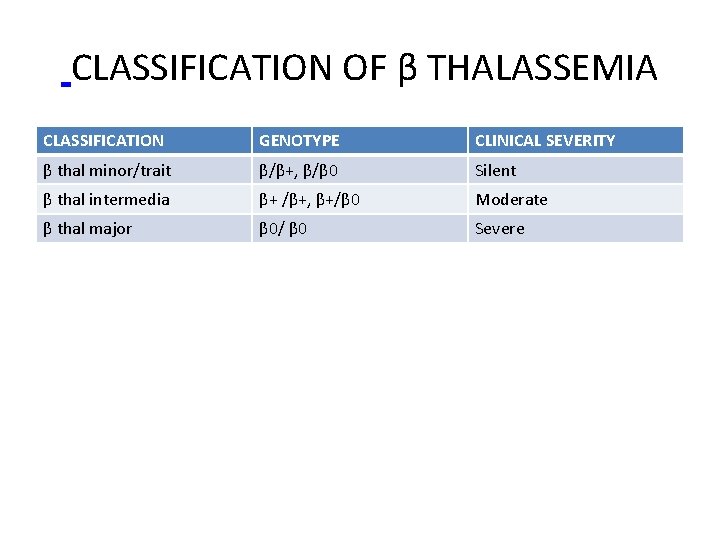 CLASSIFICATION OF β THALASSEMIA

| CLASSIFICATION | GENOTYPE | CLINICAL SEVERITY |
|---|---|---|
| β thal minor/trait | β/β+, β/β0 | Silent |
| β thal intermedia | β+ /β+, β+/β0 | Moderate |
| β thal major | β0/ β0 | Severe |